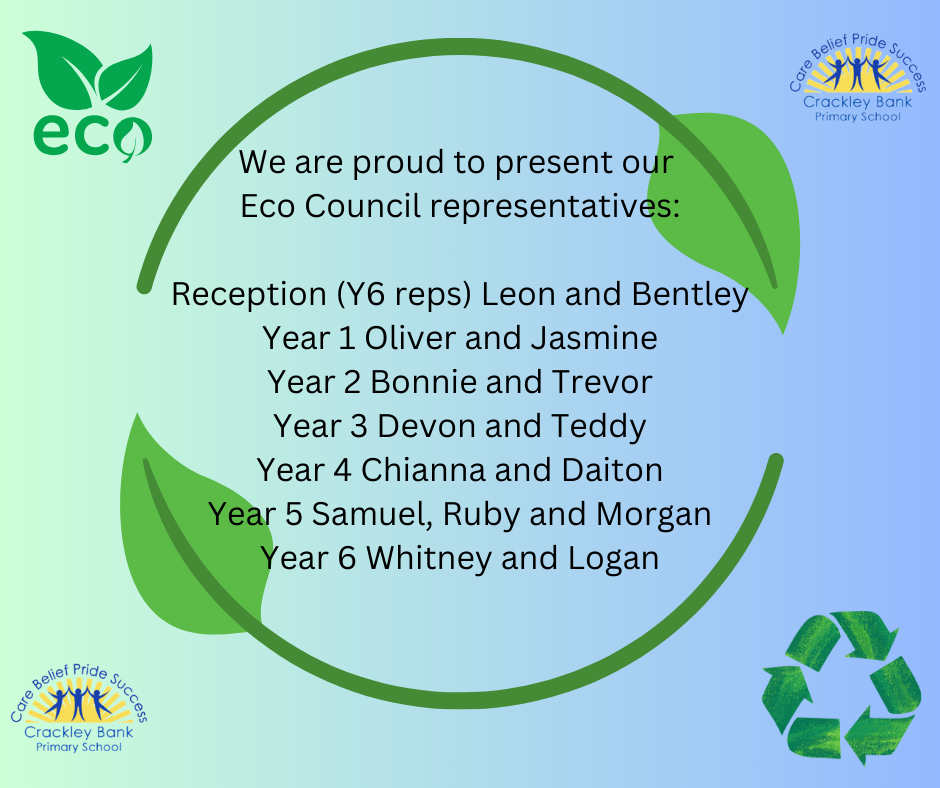 eco

Care Belief Pride Success
Crackley Bank
Primary School

We are proud to present our Eco Council representatives:

Reception (Y6 reps) Leon and Bentley
Year 1 Oliver and Jasmine
Year 2 Bonnie and Trevor
Year 3 Devon and Teddy
Year 4 Chianna and Daiton
Year 5 Samuel, Ruby and Morgan
Year 6 Whitney and Logan

Care Belief Pride Success
Crackley Bank
Primary School